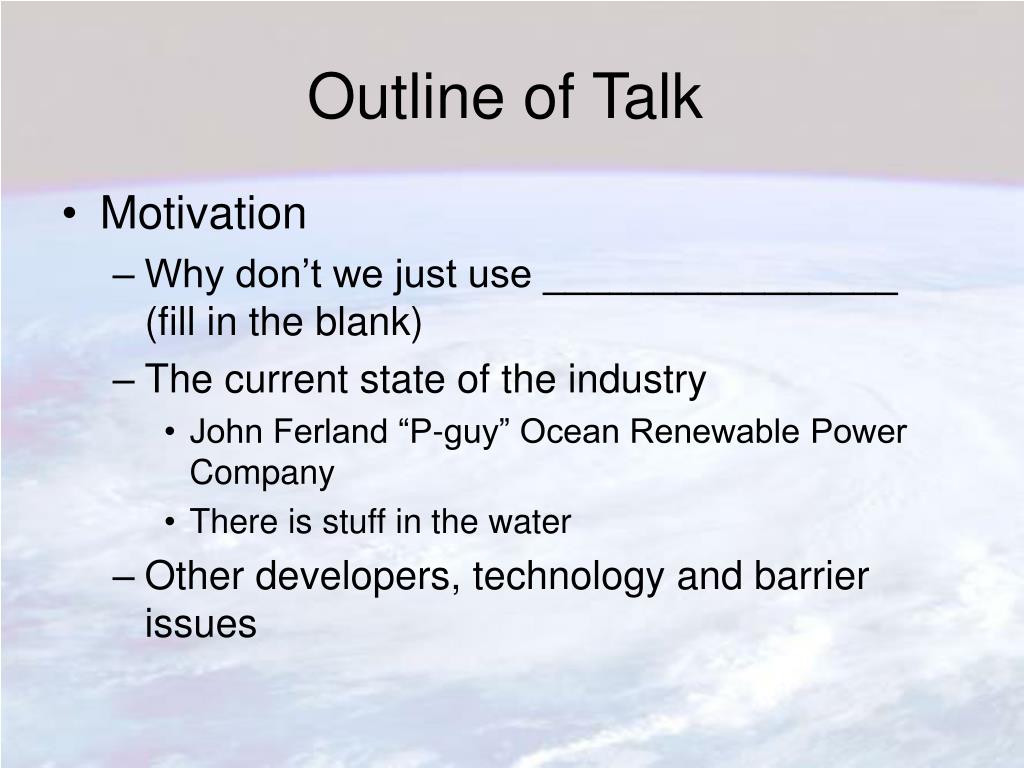 Outline of Talk

• Motivation
– Why don’t we just use ________________ (fill in the blank)
– The current state of the industry
• John Ferland “P-guy” Ocean Renewable Power Company
• There is stuff in the water
– Other developers, technology and barrier issues